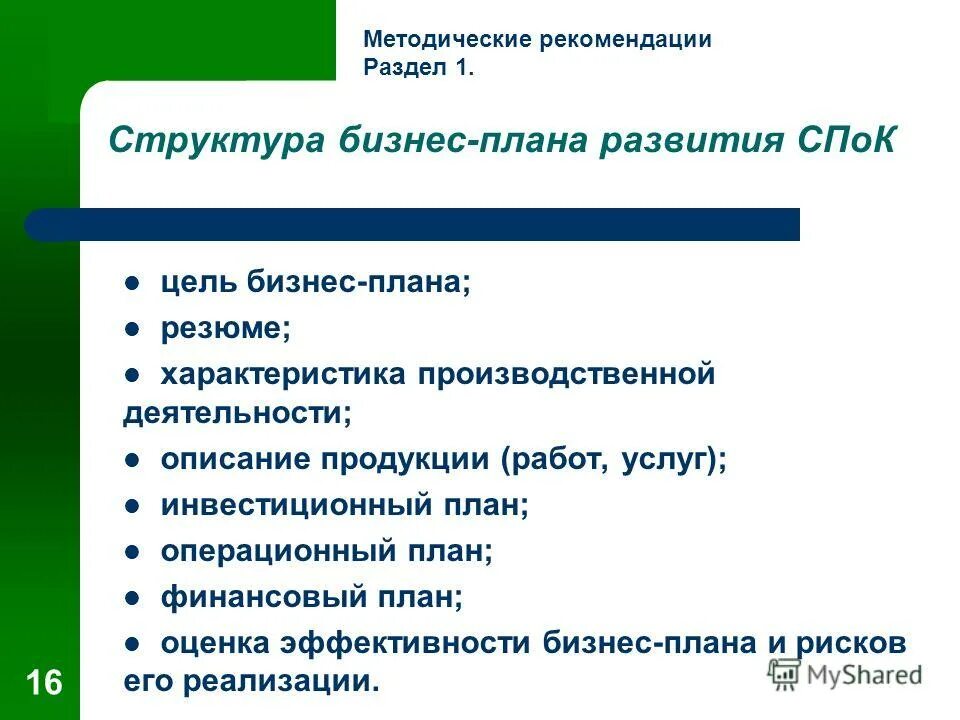 Методические рекомендации
Раздел 1.

Структура бизнес-плана развития СПоК

● цель бизнес-плана;
● резюме;
● характеристика производственной деятельности;
● описание продукции (работ, услуг);
● инвестиционный план;
● операционный план;
● финансовый план;
● оценка эффективности бизнес-плана и рисков его реализации.

16

MyShared